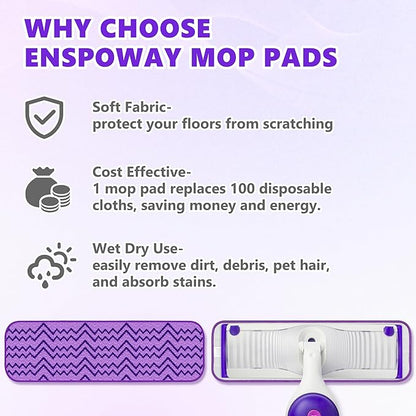 WHY CHOOSE ENSPOWAY MOP PADS

Soft Fabric-
protect your floors from scratching

Cost Effective-
1 mop pad replaces 100 disposable cloths, saving money and energy.

Wet Dry Use-
easily remove dirt, debris, pet hair, and absorb stains.